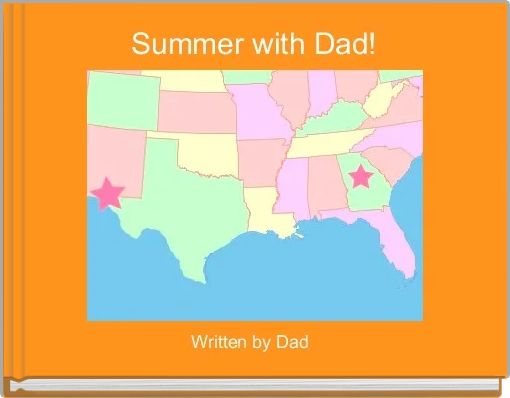 Summer with Dad!

Written by Dad